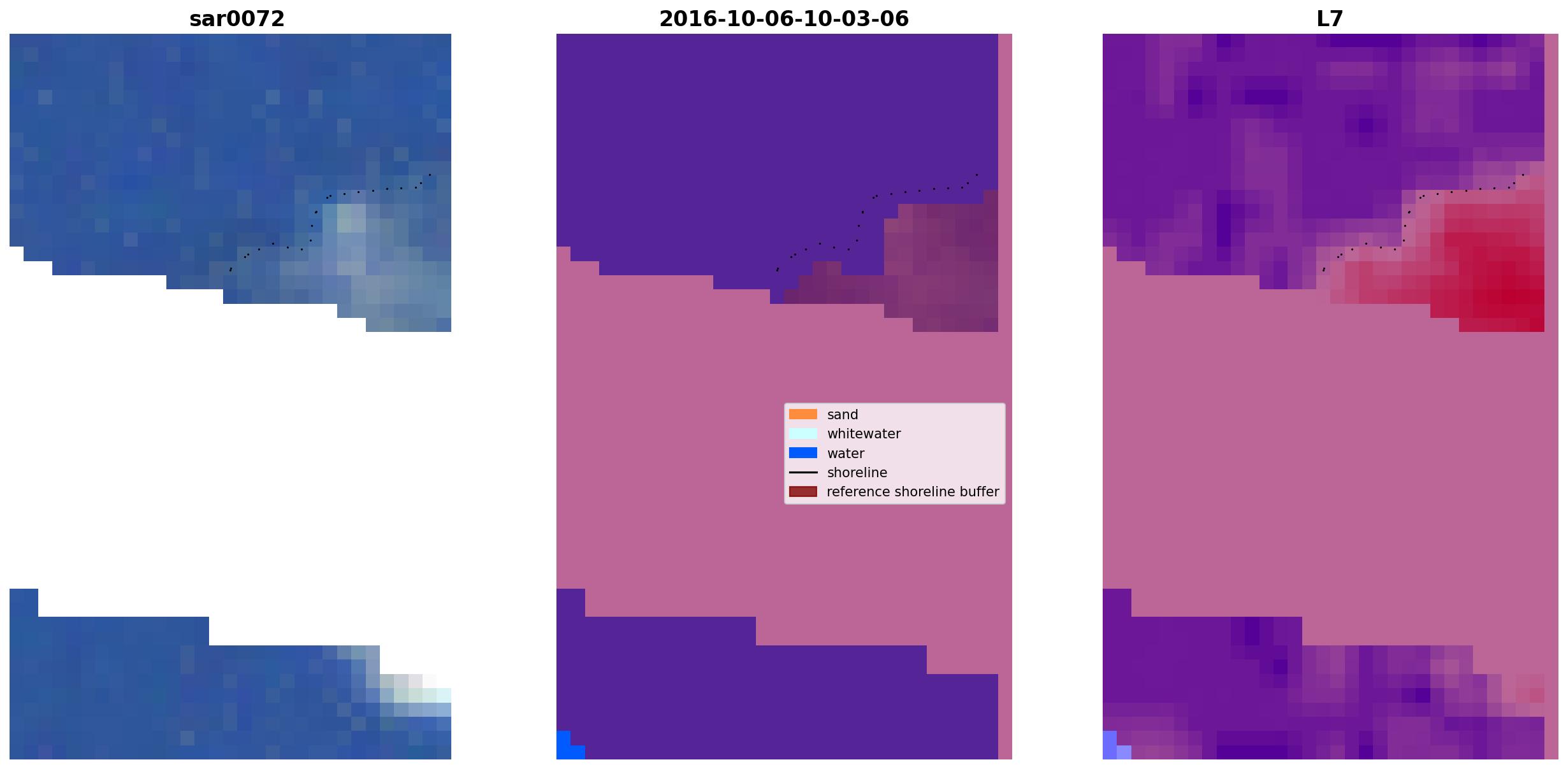 sar0072

2016-10-06-10-03-06

L7

sand
whitewater
water
shoreline
reference shoreline buffer